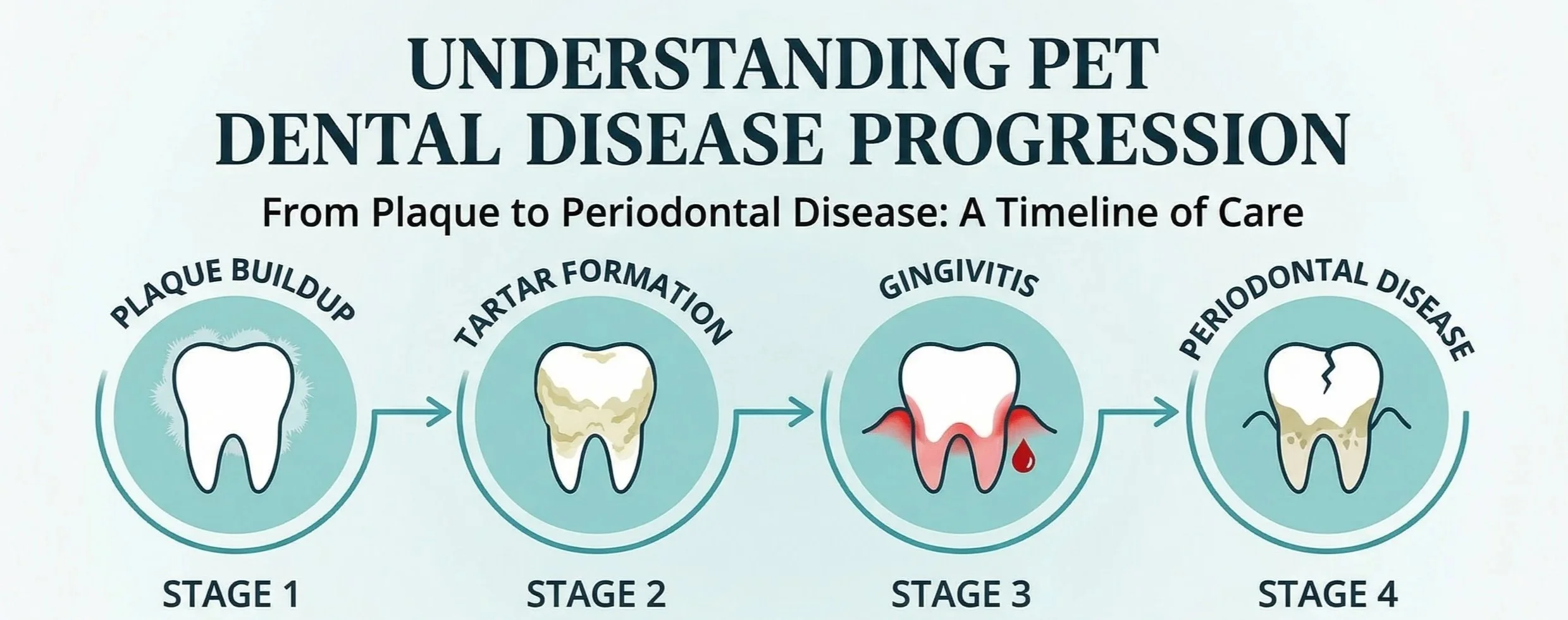 UNDERSTANDING PET DENTAL DISEASE PROGRESSION

From Plaque to Periodontal Disease: A Timeline of Care

PLAQUE BUILDUP

STAGE 1

TARTAR FORMATION

STAGE 2

GINGIVITIS

STAGE 3

PERIODONTAL DISEASE

STAGE 4